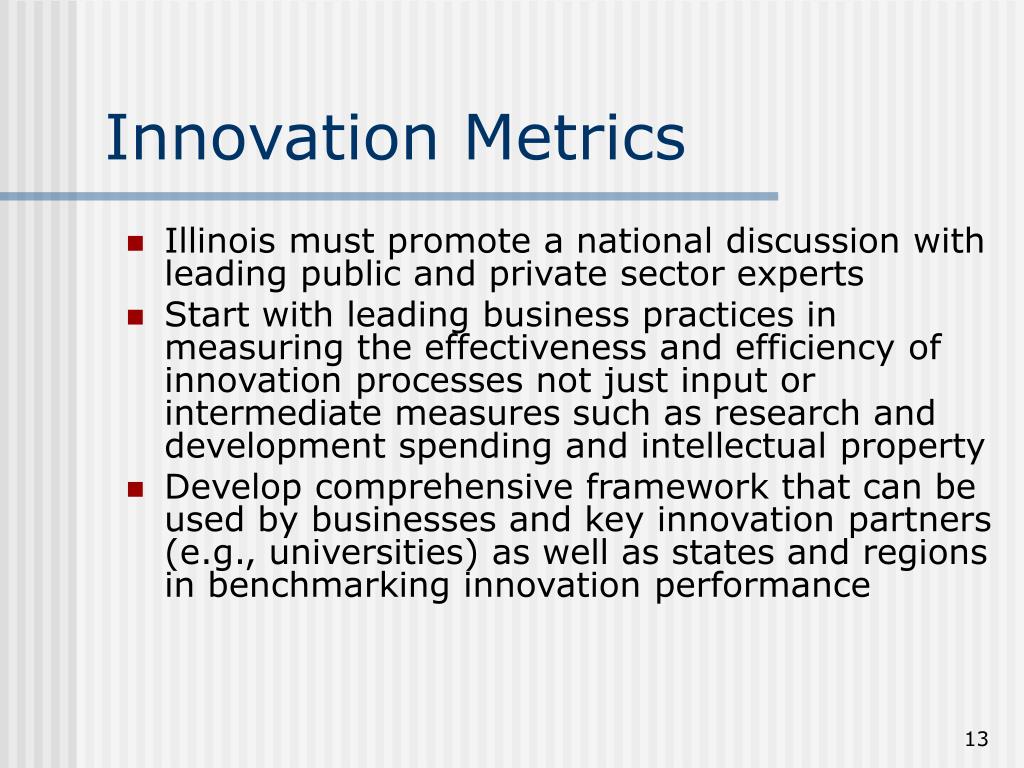 Innovation Metrics

- Illinois must promote a national discussion with leading public and private sector experts
- Start with leading business practices in measuring the effectiveness and efficiency of innovation processes not just input or intermediate measures such as research and development spending and intellectual property
- Develop comprehensive framework that can be used by businesses and key innovation partners (e.g., universities) as well as states and regions in benchmarking innovation performance

13